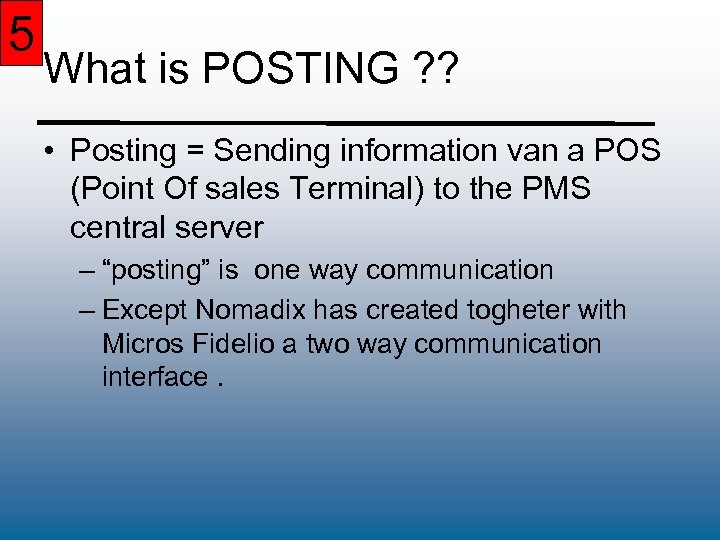 5

What is POSTING ??

• Posting = Sending information van a POS (Point Of sales Terminal) to the PMS central server
– “posting” is one way communication
– Except Nomadix has created togheter with Micros Fidelio a two way communication interface .